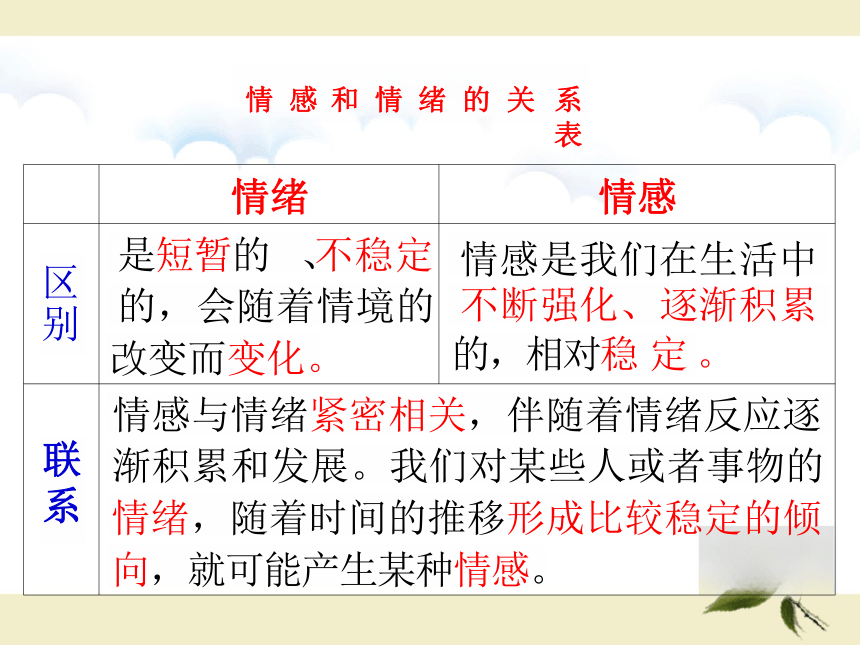 情感和情绪的关系表

|  | 情绪 | 情感 |
|---|---|---|
| 区别 | 是短暂的 、不稳定的，会随着情境的改变而变化。 | 情感是我们在生活中不断强化、逐渐积累的，相对稳 定 。 |
| 联系 | 情感与情绪紧密相关，伴随着情绪反应逐渐积累和发展。我们对某些人或者事物的情绪，随着时间的推移形成比较稳定的倾向，就可能产生某种情感。 | |